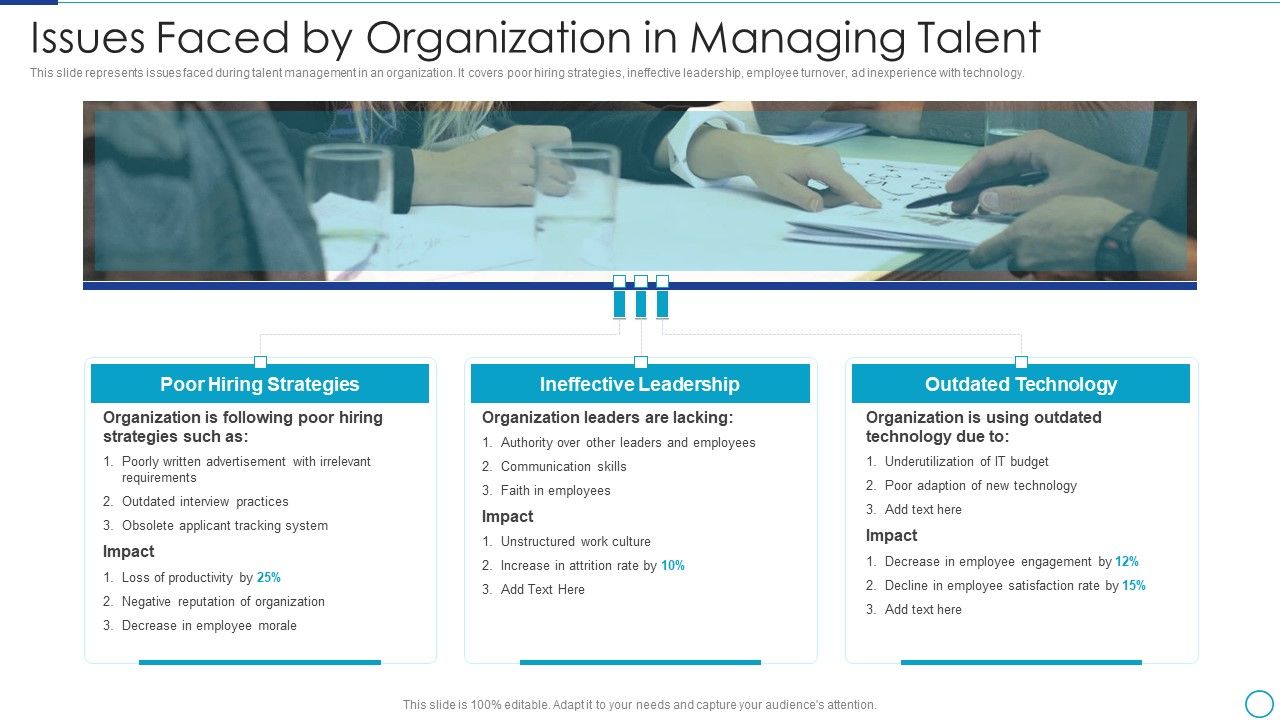 Issues Faced by Organization in Managing Talent

This slide represents issues faced during talent management in an organization. It covers poor hiring strategies, ineffective leadership, employee turnover, ad inexperience with technology.

Poor Hiring Strategies

Organization is following poor hiring strategies such as:

1. Poorly written advertisement with irrelevant requirements
2. Outdated interview practices
3. Obsolete applicant tracking system

Impact

1. Loss of productivity by 25%
2. Negative reputation of organization
3. Decrease in employee morale

Ineffective Leadership

Organization leaders are lacking:

1. Authority over other leaders and employees
2. Communication skills
3. Faith in employees

Impact

1. Unstructured work culture
2. Increase in attrition rate by 10%
3. Add Text Here

Outdated Technology

Organization is using outdated technology due to:

1. Underutilization of IT budget
2. Poor adaption of new technology
3. Add text here

Impact

1. Decrease in employee engagement by 12%
2. Decline in employee satisfaction rate by 15%
3. Add text here

This slide is 100% editable. Adapt it to your needs and capture your audience's attention.